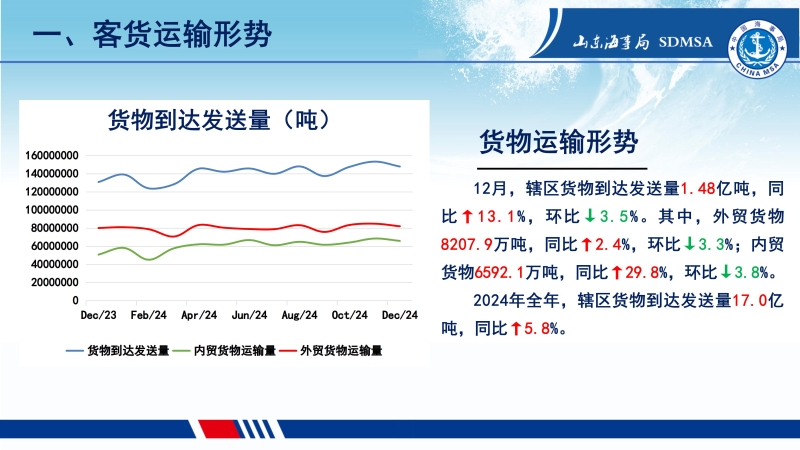 一、客货运输形势

山东海事局 SDMSA

中国海事局
CHINA MSA

货物到达发送量（吨）

160000000
140000000
120000000
100000000
80000000
60000000
40000000
20000000
0

Dec/23 Feb/24 Apr/24 Jun/24 Aug/24 Oct/24 Dec/24

货物到达发送量 内贸货物运输量 外贸货物运输量

货物运输形势

12月，辖区货物到达发送量1.48亿吨，同比↑13.1%，环比↓3.5%。其中，外贸货物8207.9万吨，同比↑2.4%，环比↓3.3%；内贸货物6592.1万吨，同比↑29.8%，环比↓3.8%。

2024年全年，辖区货物到达发送量17.0亿吨，同比↑5.8%。